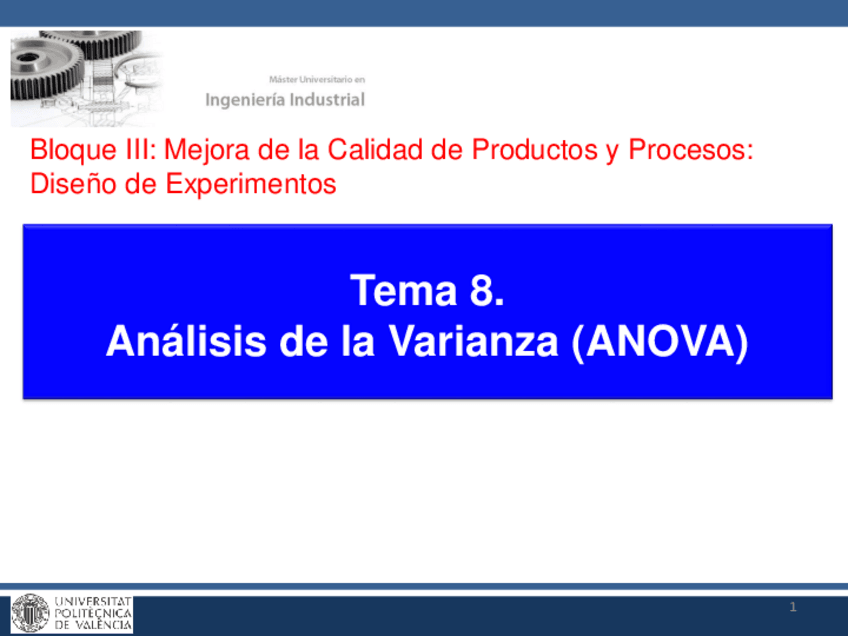 Máster Universitario en
Ingeniería Industrial

Bloque III: Mejora de la Calidad de Productos y Procesos: Diseño de Experimentos

Tema 8.
Análisis de la Varianza (ANOVA)

UNIVERSITAT POLITÈCNICA DE VALÈNCIA

1